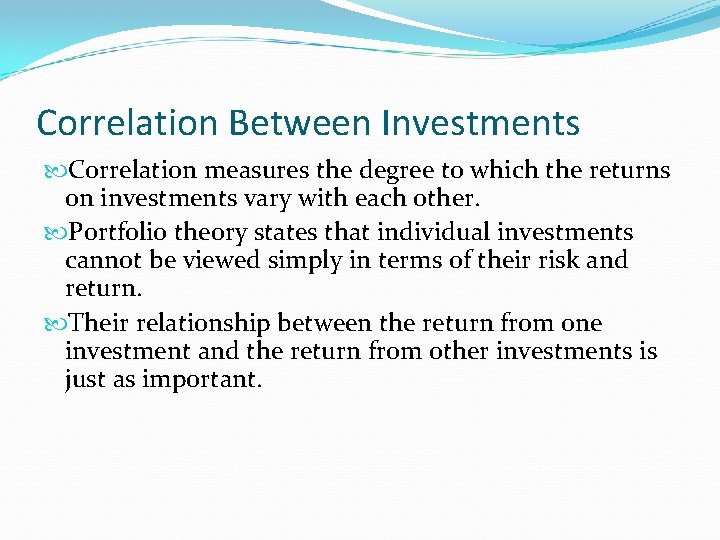 Correlation Between Investments

Correlation measures the degree to which the returns on investments vary with each other.

Portfolio theory states that individual investments cannot be viewed simply in terms of their risk and return.

Their relationship between the return from one investment and the return from other investments is just as important.